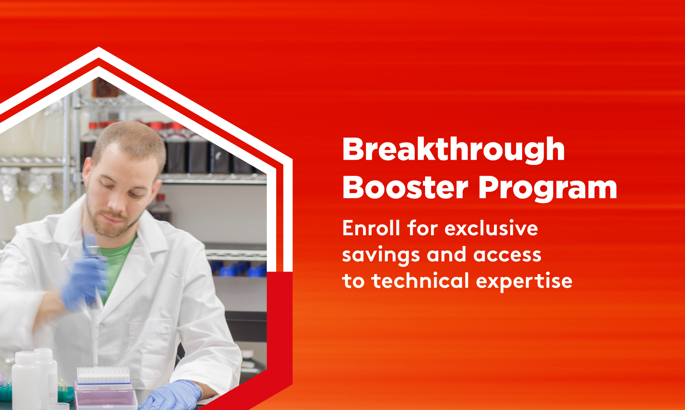 Breakthrough Booster Program

Enroll for exclusive savings and access to technical expertise